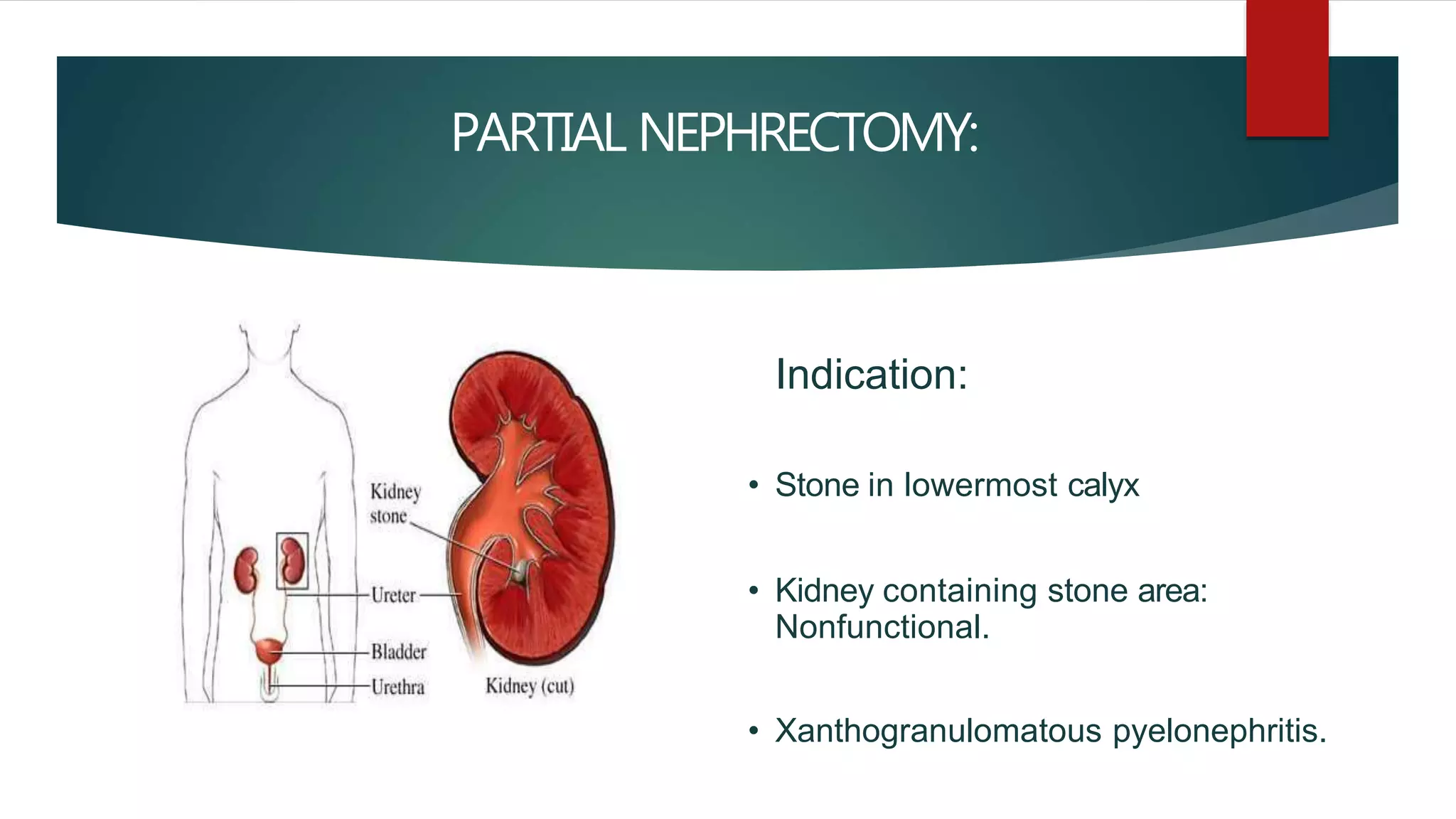 PARTIAL NEPHRECTOMY:

Kidney stone

Ureter

Bladder

Urethra

Kidney (cut)

Indication:

• Stone in lowermost calyx

• Kidney containing stone area: Nonfunctional.

• Xanthogranulomatous pyelonephritis.